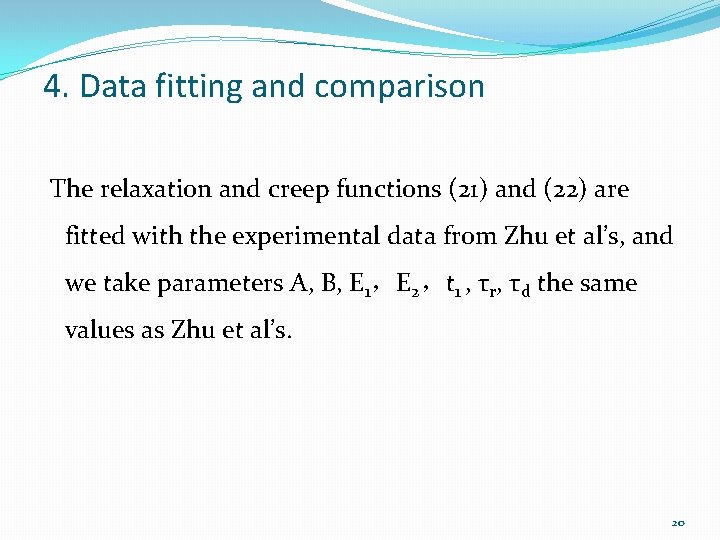 4. Data fitting and comparison

The relaxation and creep functions (21) and (22) are fitted with the experimental data from Zhu et al's, and we take parameters A, B, $E_1$, $E_2$, $t_1$, $\tau_r$, $\tau_d$ the same values as Zhu et al's.

20